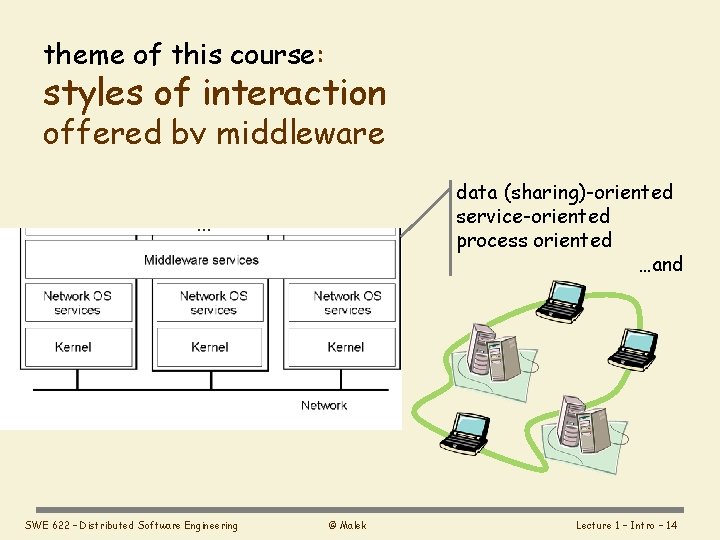 theme of this course:
styles of interaction
offered by middleware

data (sharing)-oriented
service-oriented
process oriented
...and

...

Middleware services

Network OS services

Network OS services

Network OS services

Kernel

Kernel

Kernel

Network

SWE 622 – Distributed Software Engineering

© Malek

Lecture 1 – Intro – 14